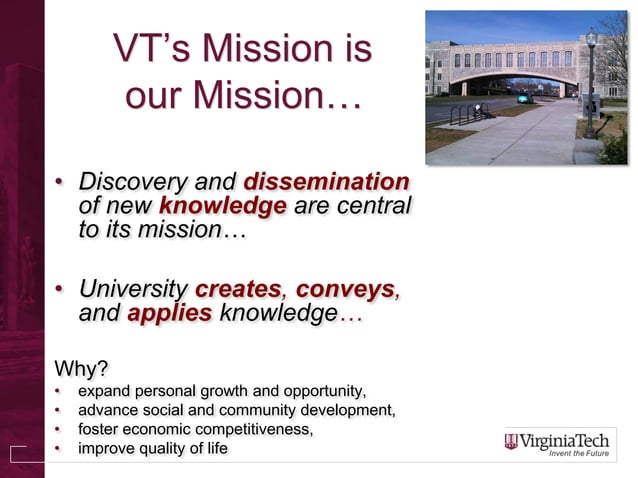 VT's Mission is our Mission…

• Discovery and dissemination of new knowledge are central to its mission…

• University creates, conveys, and applies knowledge…

Why?
• expand personal growth and opportunity,
• advance social and community development,
• foster economic competitiveness,
• improve quality of life

VirginiaTech
Invent the Future